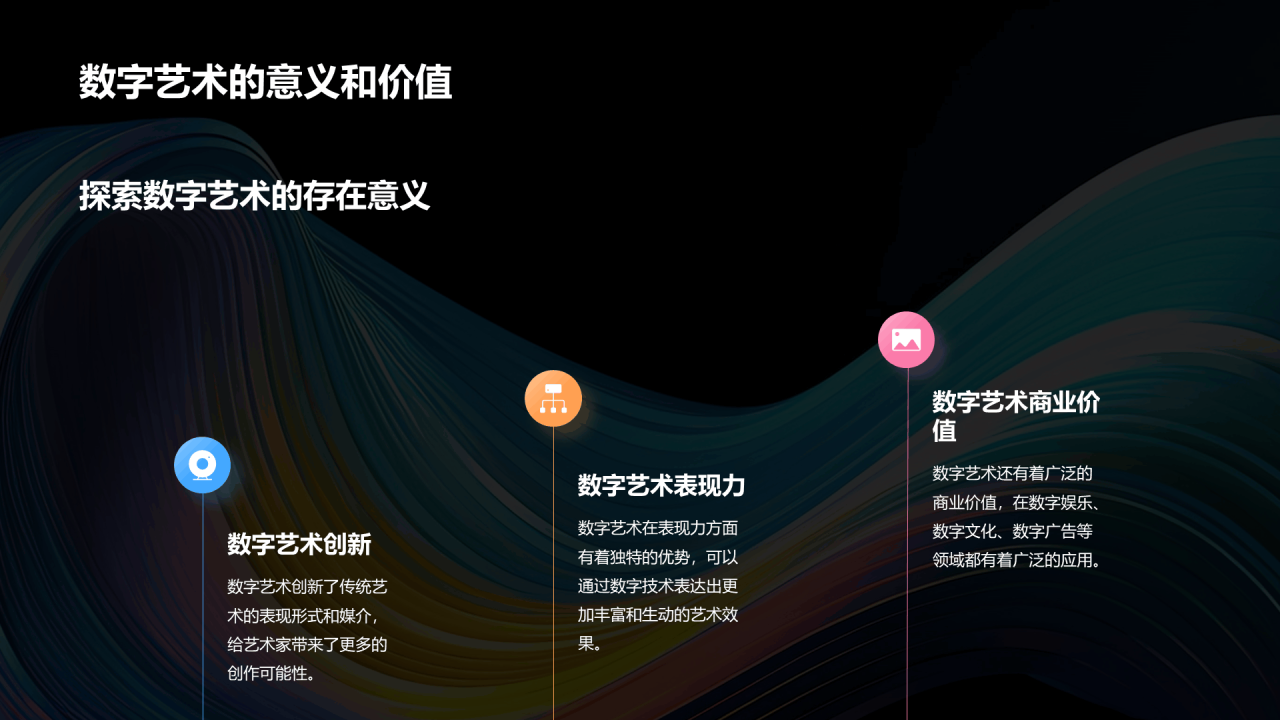 数字艺术的意义和价值

探索数字艺术的存在意义

数字艺术创新

数字艺术创新了传统艺术的表现形式和媒介，给艺术家带来了更多的创作可能性。

数字艺术表现力

数字艺术在表现力方面有着独特的优势，可以通过数字技术表达出更加丰富和生动的艺术效果。

数字艺术商业价值

数字艺术还有着广泛的商业价值，在数字娱乐、数字文化、数字广告等领域都有着广泛的应用。